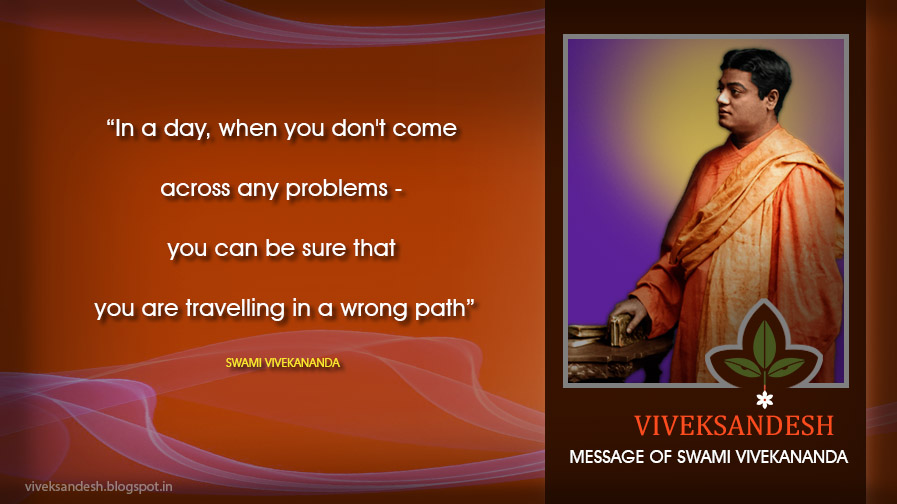 “In a day, when you don't come across any problems - you can be sure that you are travelling in a wrong path”

SWAMI VIVEKANANDA

VIVEKSANDESH
MESSAGE OF SWAMI VIVEKANANDA

viveksandesh.blogspot.in